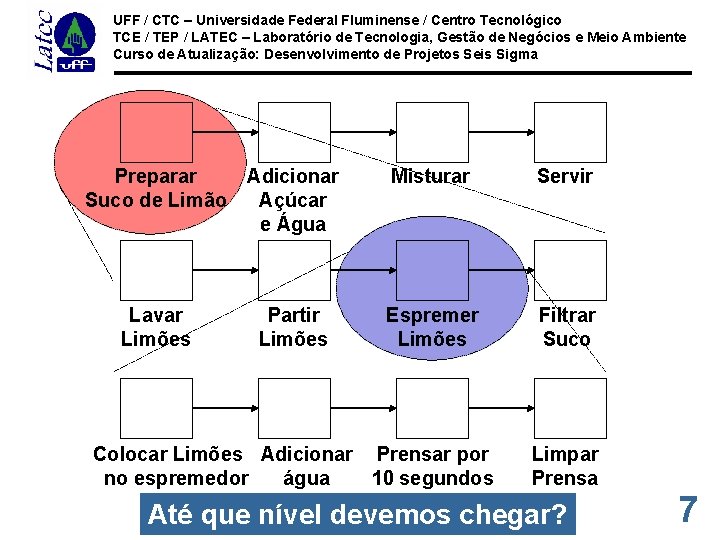 Latec
UFF

UFF / CTC – Universidade Federal Fluminense / Centro Tecnológico
TCE / TEP / LATEC – Laboratório de Tecnologia, Gestão de Negócios e Meio Ambiente
Curso de Atualização: Desenvolvimento de Projetos Seis Sigma

Preparar Suco de Limão

Adicionar Açúcar e Água

Misturar

Servir

Lavar Limões

Partir Limões

Espremer Limões

Filtrar Suco

Colocar Limões no espremedor

Adicionar água

Prensar por 10 segundos

Limpar Prensa

Até que nível devemos chegar?

7